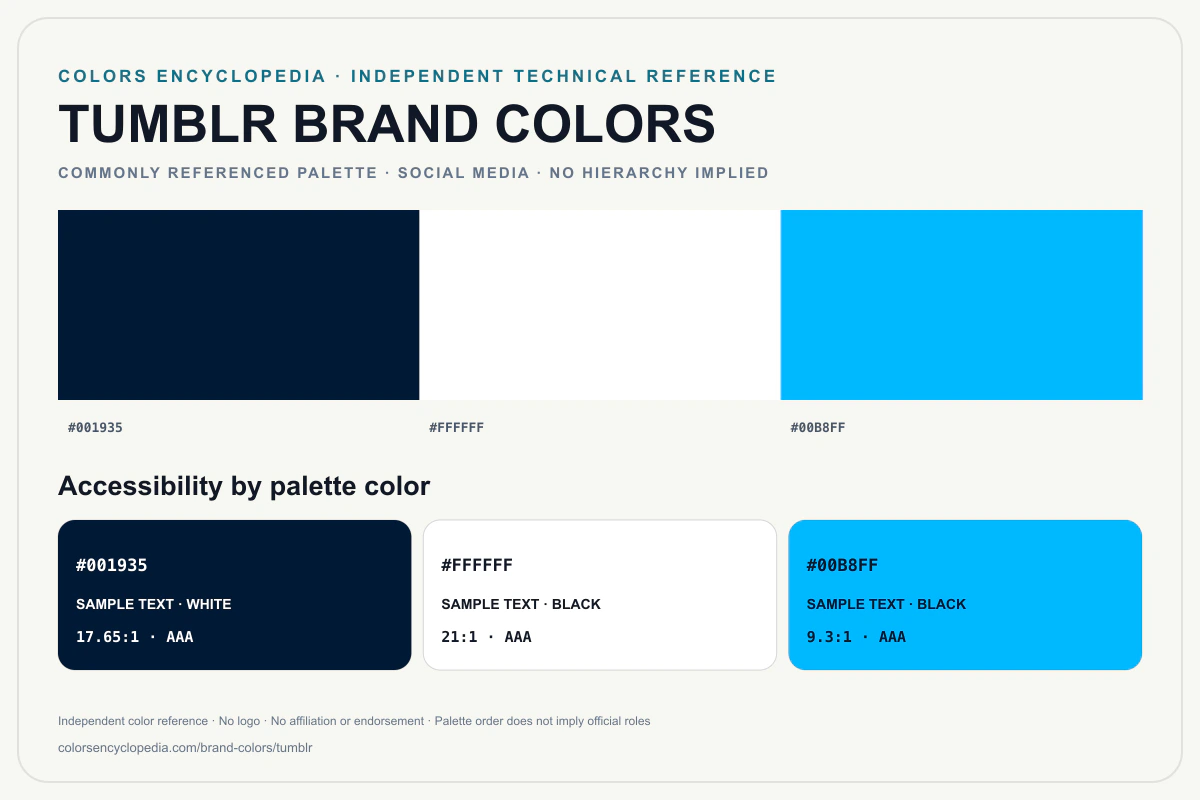 COLORS ENCYCLOPEDIA · INDEPENDENT TECHNICAL REFERENCE

TUMBLR BRAND COLORS

COMMONLY REFERENCED PALETTE · SOCIAL MEDIA · NO HIERARCHY IMPLIED

#001935

#FFFFFF

#00B8FF

Accessibility by palette color

#001935
SAMPLE TEXT · WHITE
17.65:1 · AAA

#FFFFFF
SAMPLE TEXT · BLACK
21:1 · AAA

#00B8FF
SAMPLE TEXT · BLACK
9.3:1 · AAA

Independent color reference · No logo · No affiliation or endorsement · Palette order does not imply official roles

colorsencyclopedia.com/brand-colors/tumblr